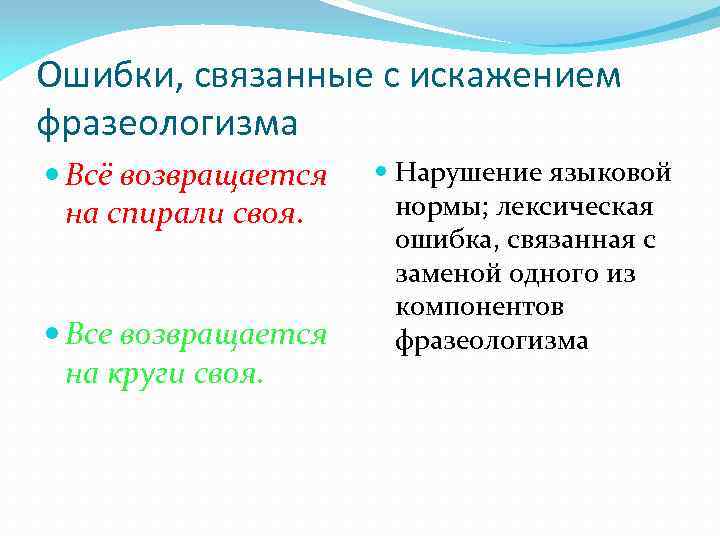 Ошибки, связанные с искажением фразеологизма

Всё возвращается на спирали своя.

Все возвращается на круги своя.

Нарушение языковой нормы; лексическая ошибка, связанная с заменой одного из компонентов фразеологизма